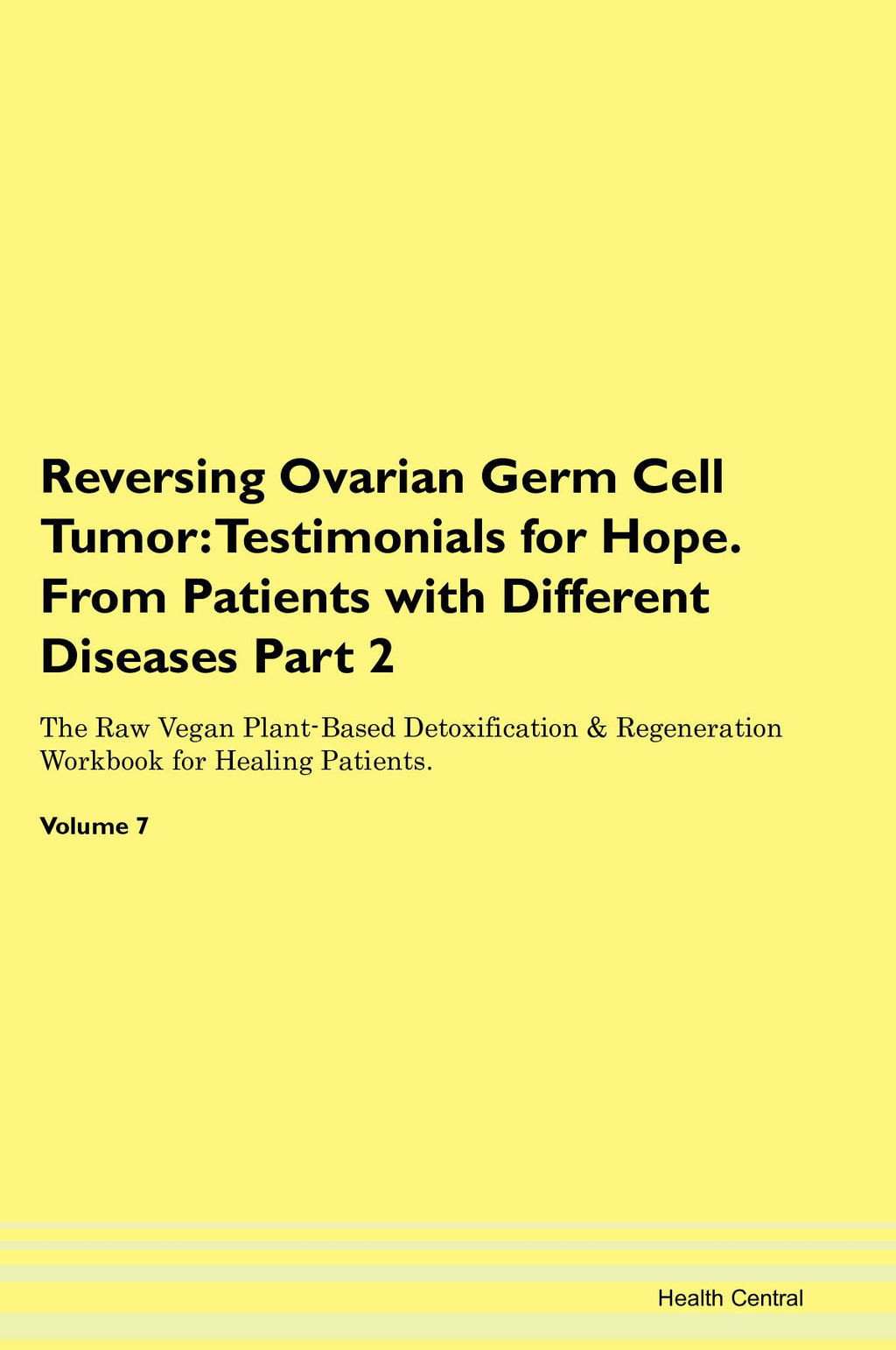 Reversing Ovarian Germ Cell Tumor: Testimonials for Hope. From Patients with Different Diseases Part 2

The Raw Vegan Plant-Based Detoxification & Regeneration Workbook for Healing Patients.

Volume 7

Health Central